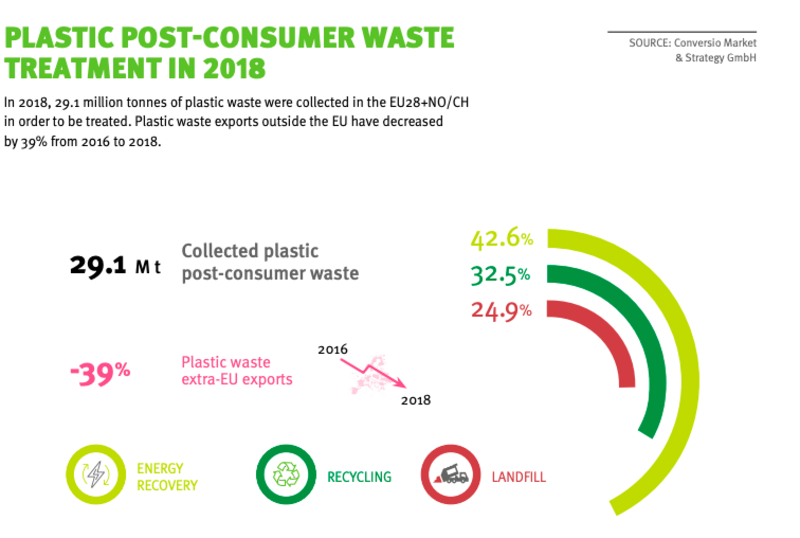 PLASTIC POST-CONSUMER WASTE TREATMENT IN 2018

SOURCE: Conversio Market & Strategy GmbH

In 2018, 29.1 million tonnes of plastic waste were collected in the EU28+NO/CH in order to be treated. Plastic waste exports outside the EU have decreased by 39% from 2016 to 2018.

29.1 Mt Collected plastic post-consumer waste

42.6%
32.5%
24.9%

-39% Plastic waste extra-EU exports

2016
2018

ENERGY RECOVERY
RECYCLING
LANDFILL